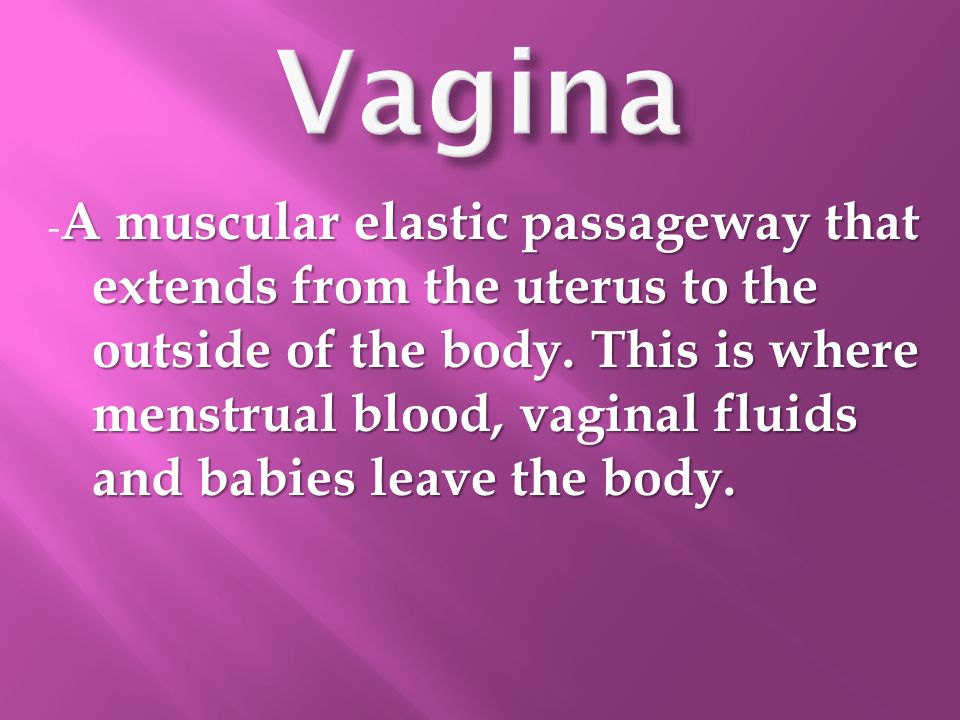 Vagina

-A muscular elastic passageway that extends from the uterus to the outside of the body. This is where menstrual blood, vaginal fluids and babies leave the body.